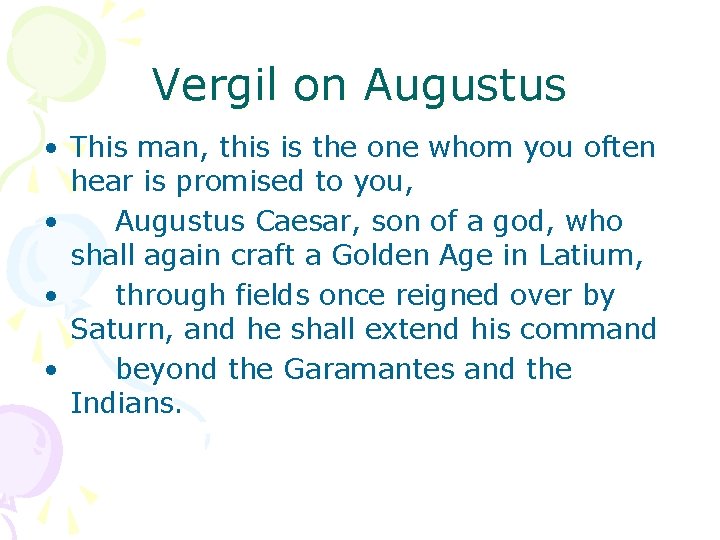 Vergil on Augustus

• This man, this is the one whom you often hear is promised to you,
• Augustus Caesar, son of a god, who shall again craft a Golden Age in Latium,
• through fields once reigned over by Saturn, and he shall extend his command
• beyond the Garamantes and the Indians.